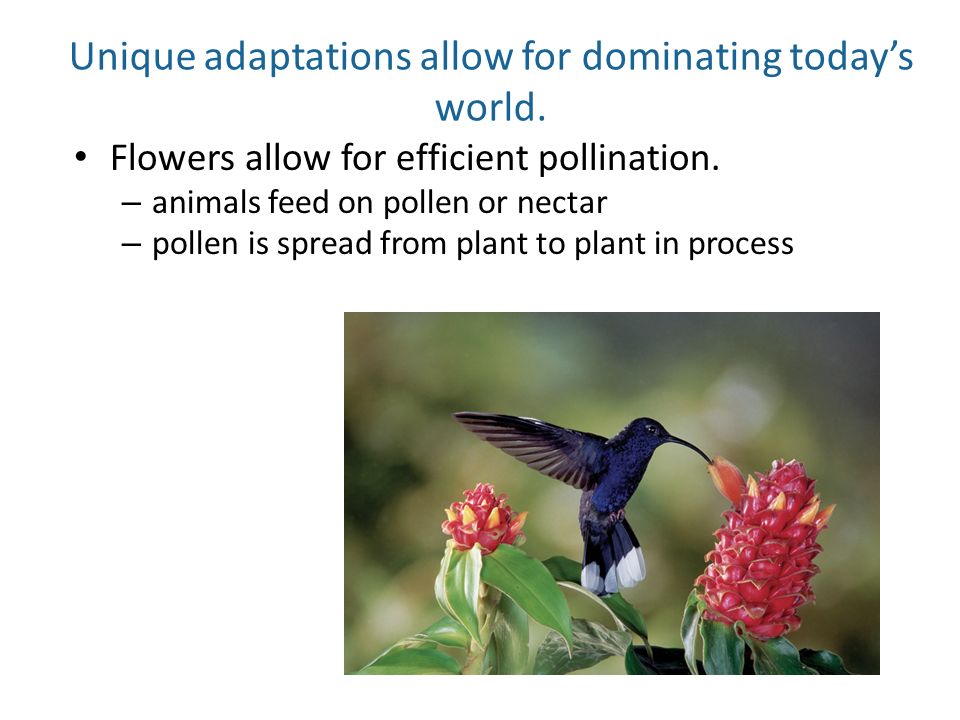 Unique adaptations allow for dominating today's world.

• Flowers allow for efficient pollination.
– animals feed on pollen or nectar
– pollen is spread from plant to plant in process